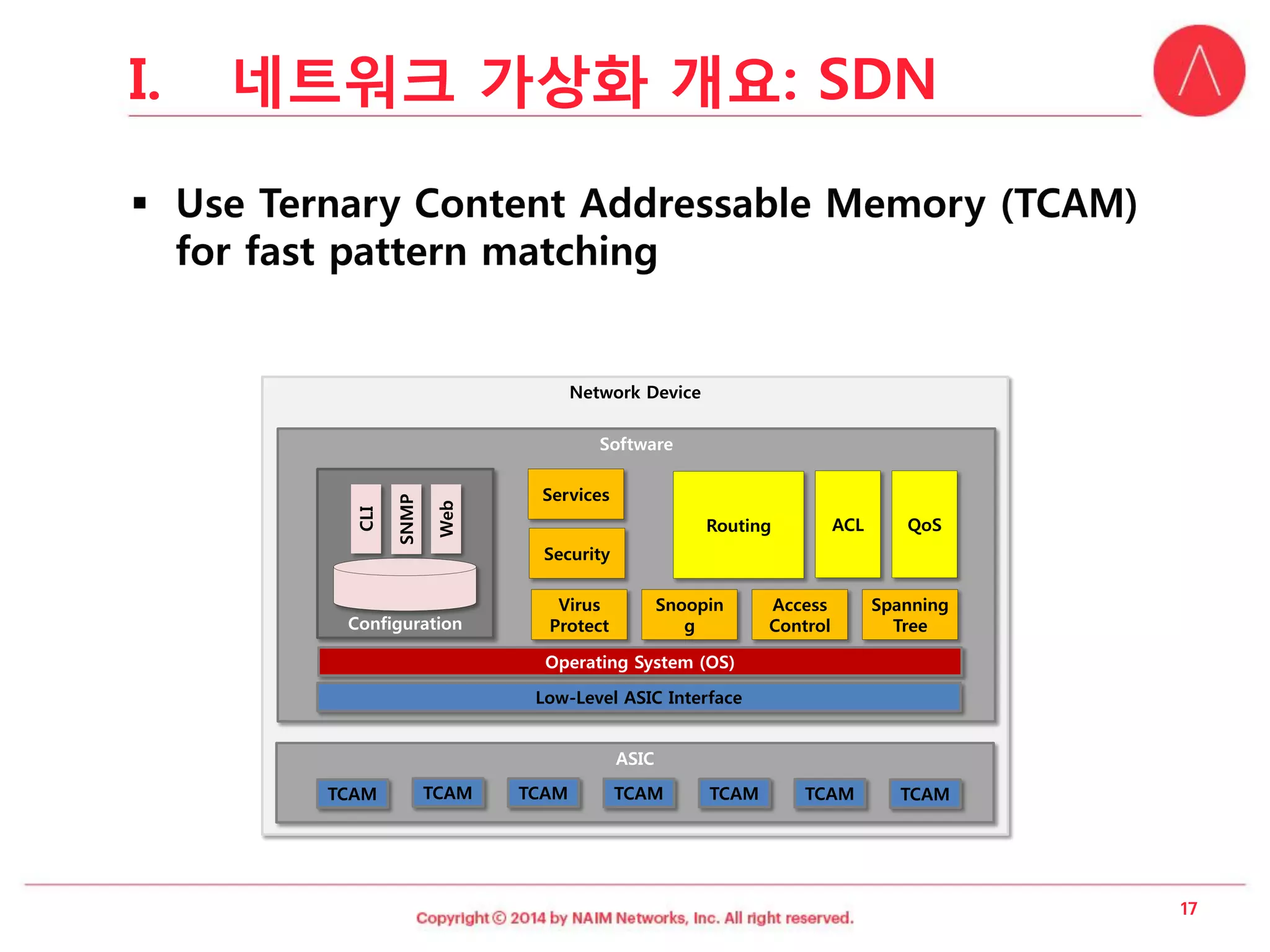 I. 네트워크 가상화 개요: SDN

▪ Use Ternary Content Addressable Memory (TCAM) for fast pattern matching

Network Device

Software

CLI SNMP Web

Configuration

Services

Security

Routing

ACL

QoS

Virus Protect

Snoopin g

Access Control

Spanning Tree

Operating System (OS)

Low-Level ASIC Interface

ASIC

TCAM TCAM TCAM TCAM TCAM TCAM TCAM

Copyright © 2014 by NAIM Networks, Inc. All right reserved.

17